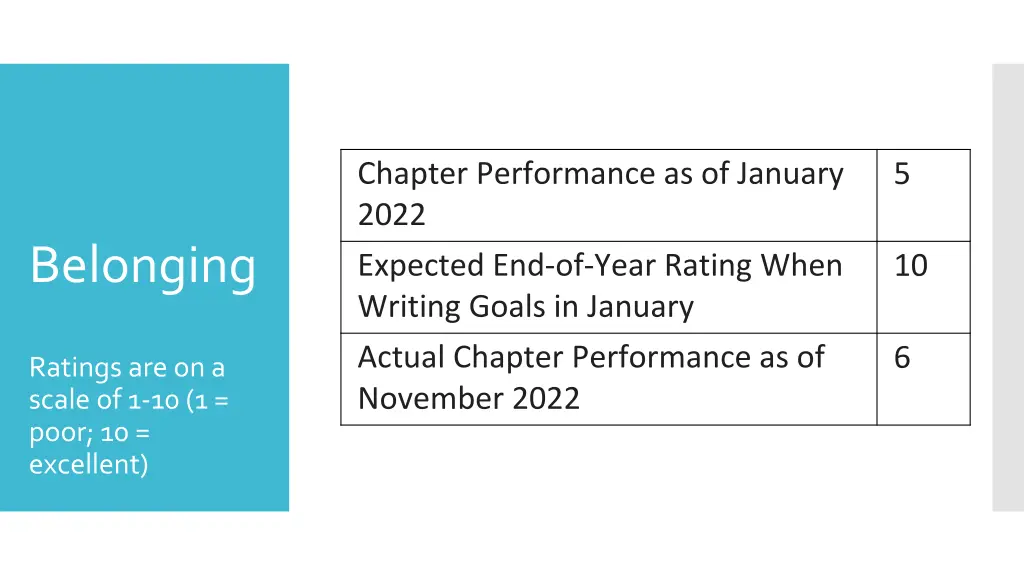 Belonging

Ratings are on a scale of 1-10 (1 = poor; 10 = excellent)

| Chapter Performance as of January 2022 | 5 |
|---|---|
| Expected End-of-Year Rating When Writing Goals in January | 10 |
| Actual Chapter Performance as of November 2022 | 6 |